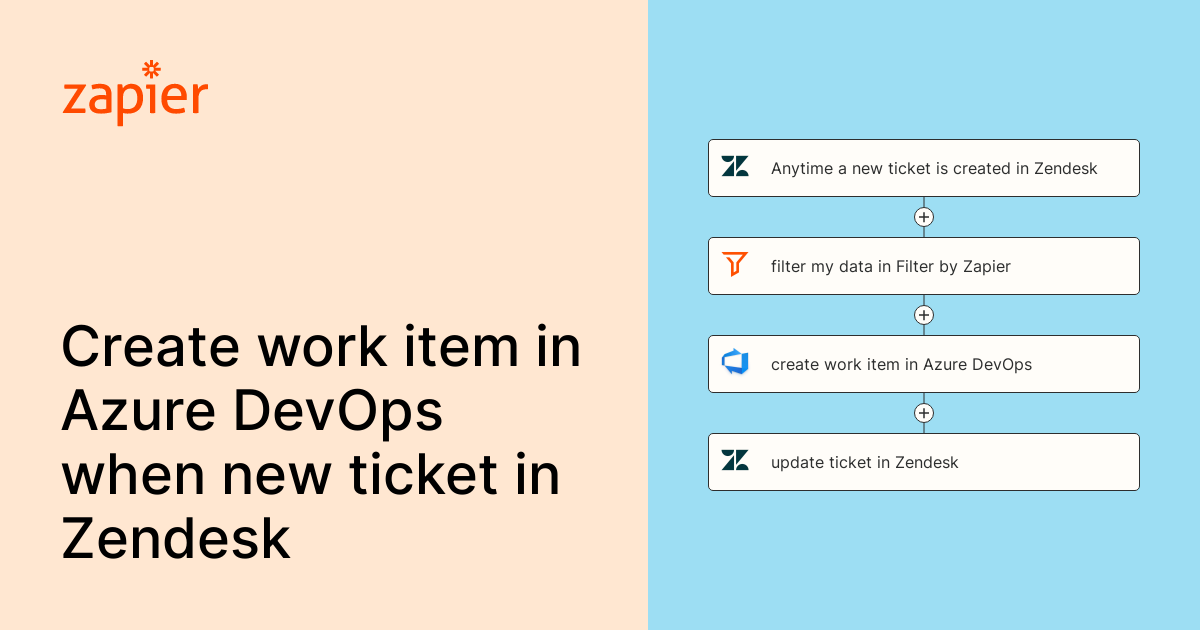 zapier

Create work item in Azure DevOps when new ticket in Zendesk

Anytime a new ticket is created in Zendesk

filter my data in Filter by Zapier

create work item in Azure DevOps

update ticket in Zendesk